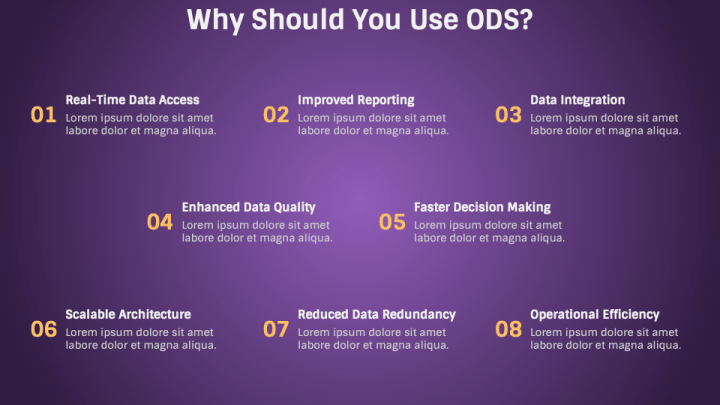 Why Should You Use ODS?

01 Real-Time Data Access
Lorem ipsum dolore sit amet labore dolor et magna aliqua.

02 Improved Reporting
Lorem ipsum dolore sit amet labore dolor et magna aliqua.

03 Data Integration
Lorem ipsum dolore sit amet labore dolor et magna aliqua.

04 Enhanced Data Quality
Lorem ipsum dolore sit amet labore dolor et magna aliqua.

05 Faster Decision Making
Lorem ipsum dolore sit amet labore dolor et magna aliqua.

06 Scalable Architecture
Lorem ipsum dolore sit amet labore dolor et magna aliqua.

07 Reduced Data Redundancy
Lorem ipsum dolore sit amet labore dolor et magna aliqua.

08 Operational Efficiency
Lorem ipsum dolore sit amet labore dolor et magna aliqua.